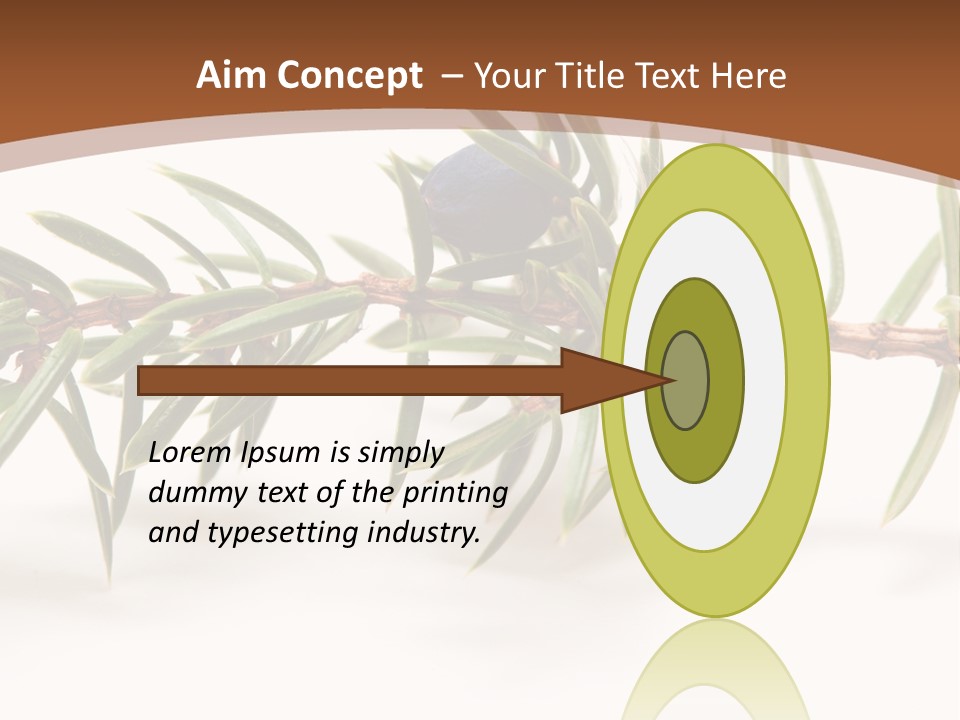 Aim Concept – Your Title Text Here

Lorem Ipsum is simply dummy text of the printing and typesetting industry.